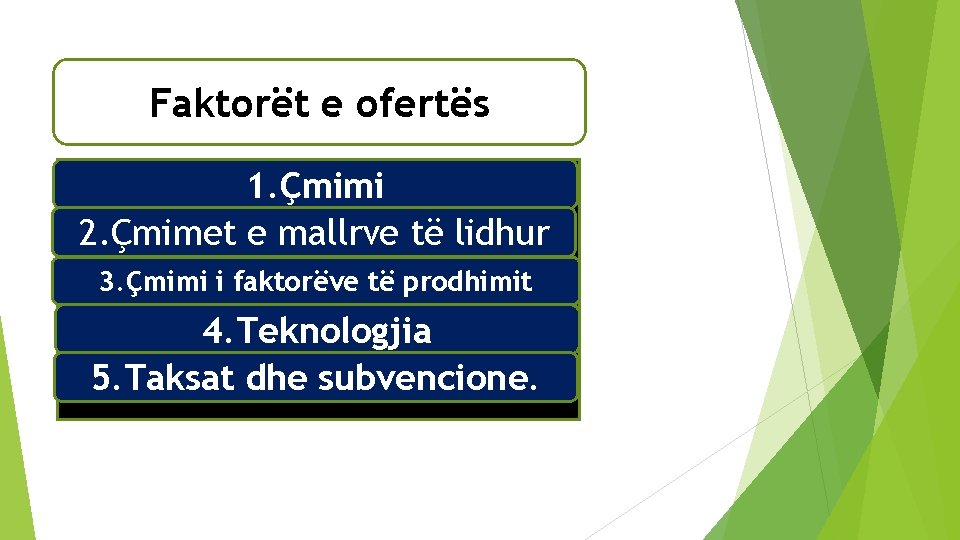 Faktorët e ofertës

1.Çmimi

2.Çmimet e mallrve të lidhur

3.Çmimi i faktorëve të prodhimit

4.Teknologjia

5.Taksat dhe subvencione.